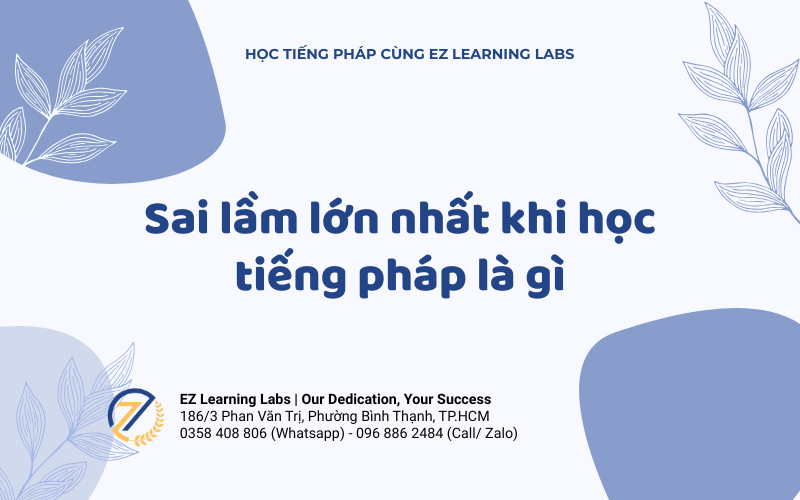 HỌC TIẾNG PHÁP CÙNG EZ LEARNING LABS

Sai lầm lớn nhất khi học tiếng pháp là gì

EZ Learning Labs | Our Dedication, Your Success
186/3 Phan Văn Trị, Phường Bình Thạnh, TP.HCM
0358 408 806 (Whatsapp) - 096 886 2484 (Call/ Zalo)